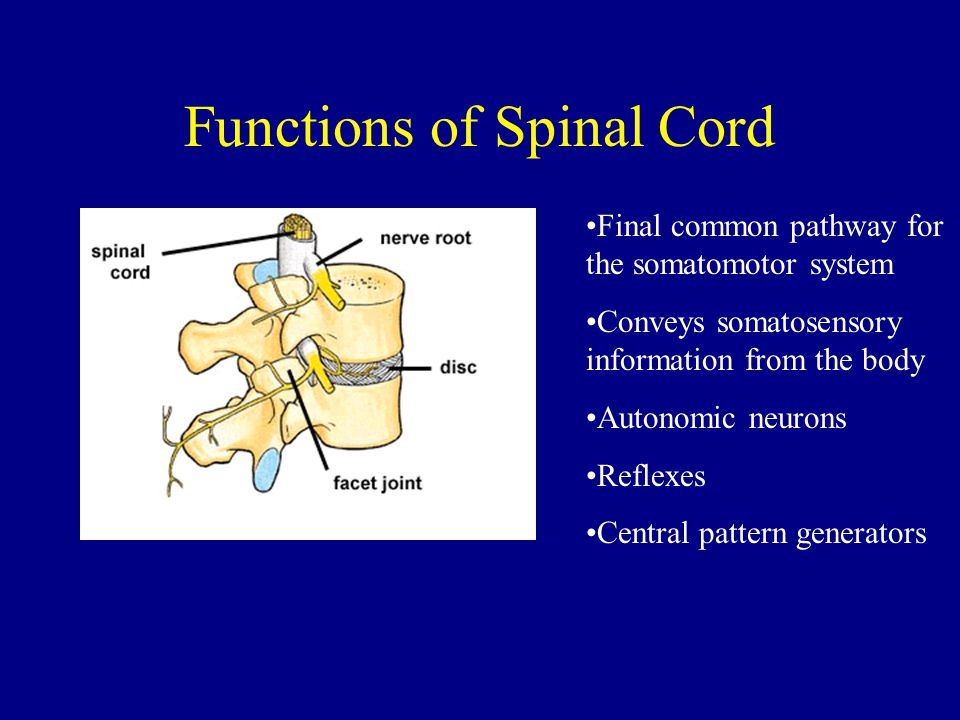 Functions of Spinal Cord

spinal cord

nerve root

disc

facet joint

•Final common pathway for the somatomotor system

•Conveys somatosensory information from the body

•Autonomic neurons

•Reflexes

•Central pattern generators